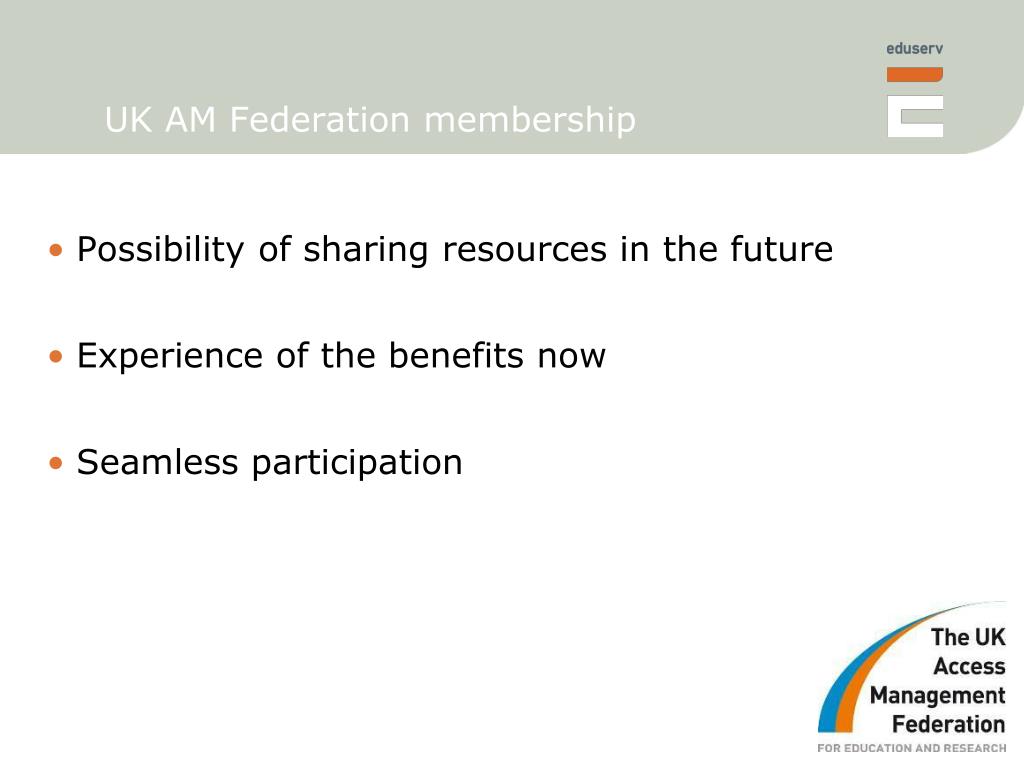 eduserv

UK AM Federation membership

• Possibility of sharing resources in the future

• Experience of the benefits now

• Seamless participation

The UK Access Management Federation
FOR EDUCATION AND RESEARCH